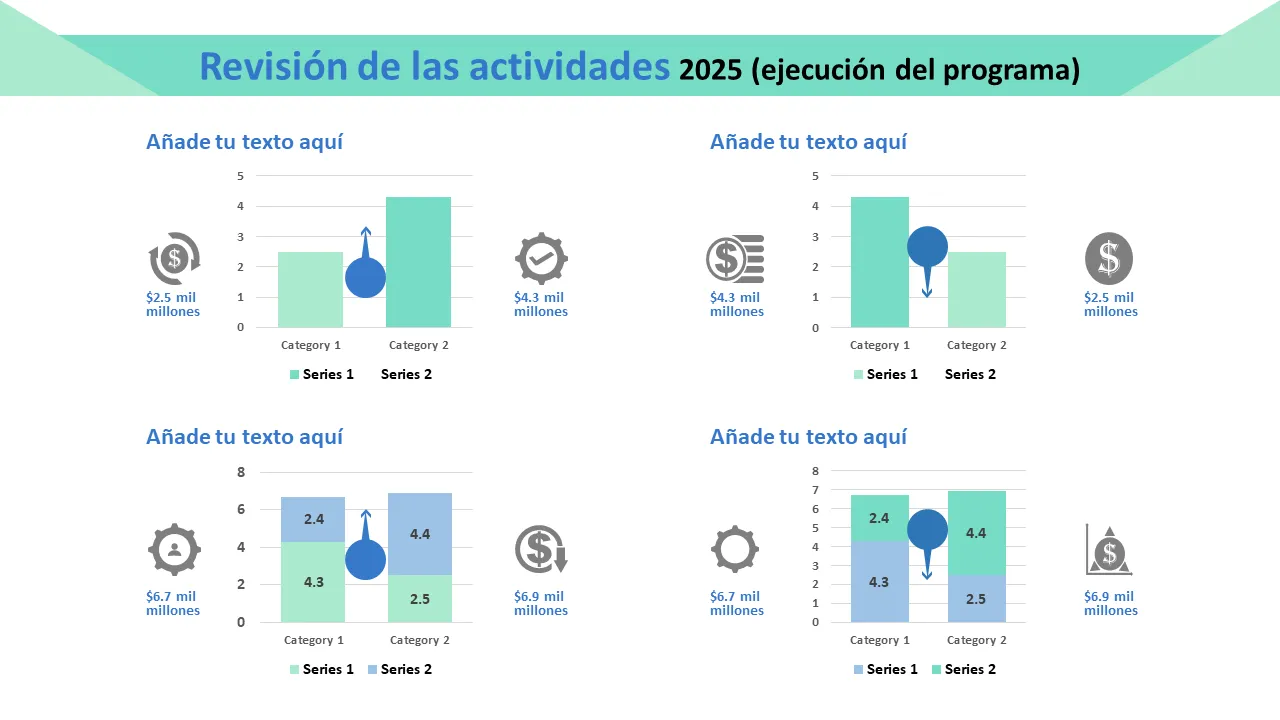 Revisión de las actividades 2025 (ejecución del programa)

Añade tu texto aquí

5
4
3
2
1
0
Category 1
Category 2
Series 1
Series 2

$2.5 mil millones

$4.3 mil millones

Añade tu texto aquí

5
4
3
2
1
0
Category 1
Category 2
Series 1
Series 2

$4.3 mil millones

$2.5 mil millones

Añade tu texto aquí

8
6
4
2
0
2.4
4.3
4.4
2.5
Category 1
Category 2
Series 1
Series 2

$6.7 mil millones

$6.9 mil millones

Añade tu texto aquí

8
7
6
5
4
3
2
1
0
2.4
4.3
4.4
2.5
Category 1
Category 2
Series 1
Series 2

$6.7 mil millones

$6.9 mil millones